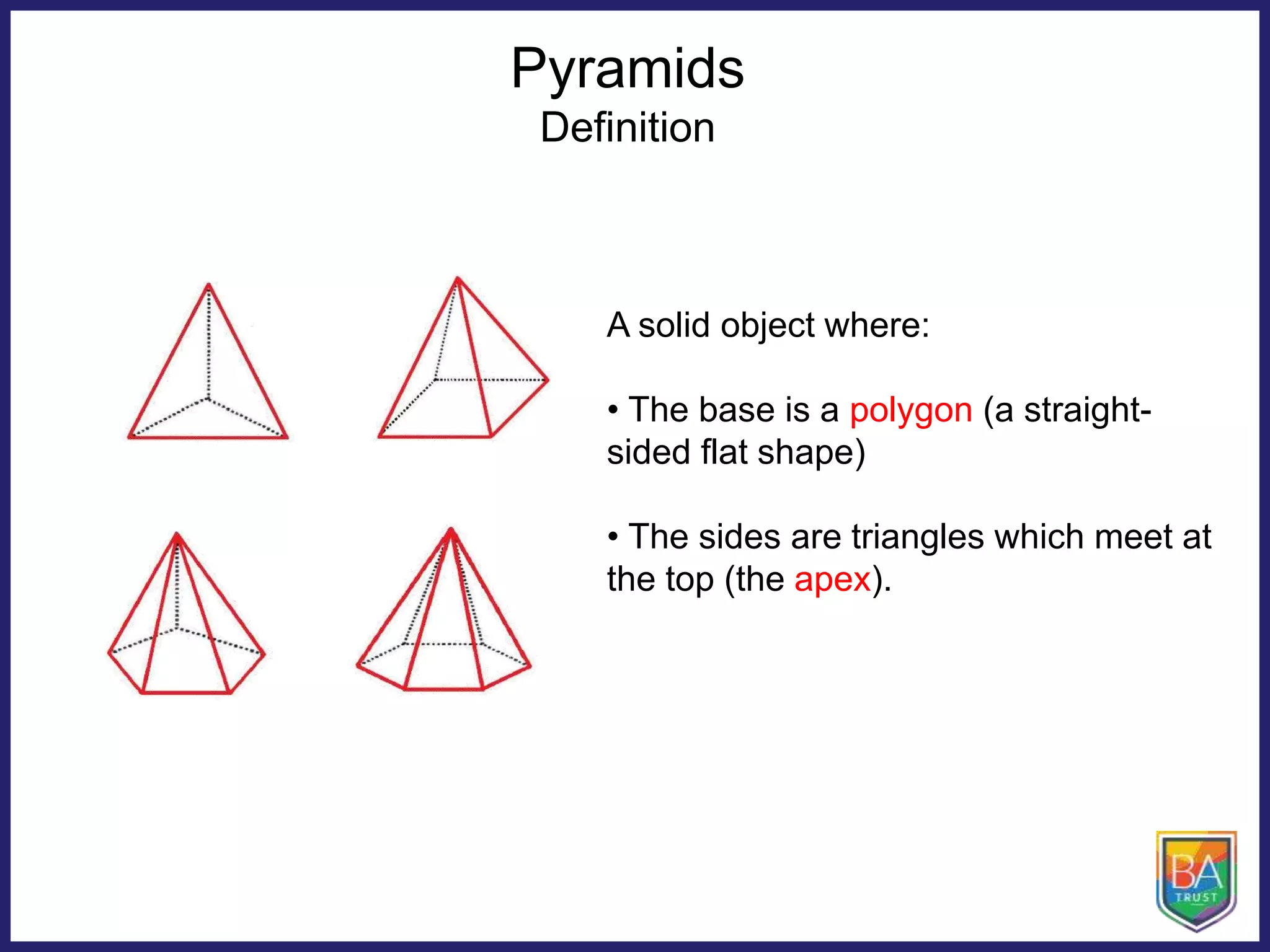 Pyramids
Definition

A solid object where:

• The base is a polygon (a straight-sided flat shape)

• The sides are triangles which meet at the top (the apex).

BA
TRUST